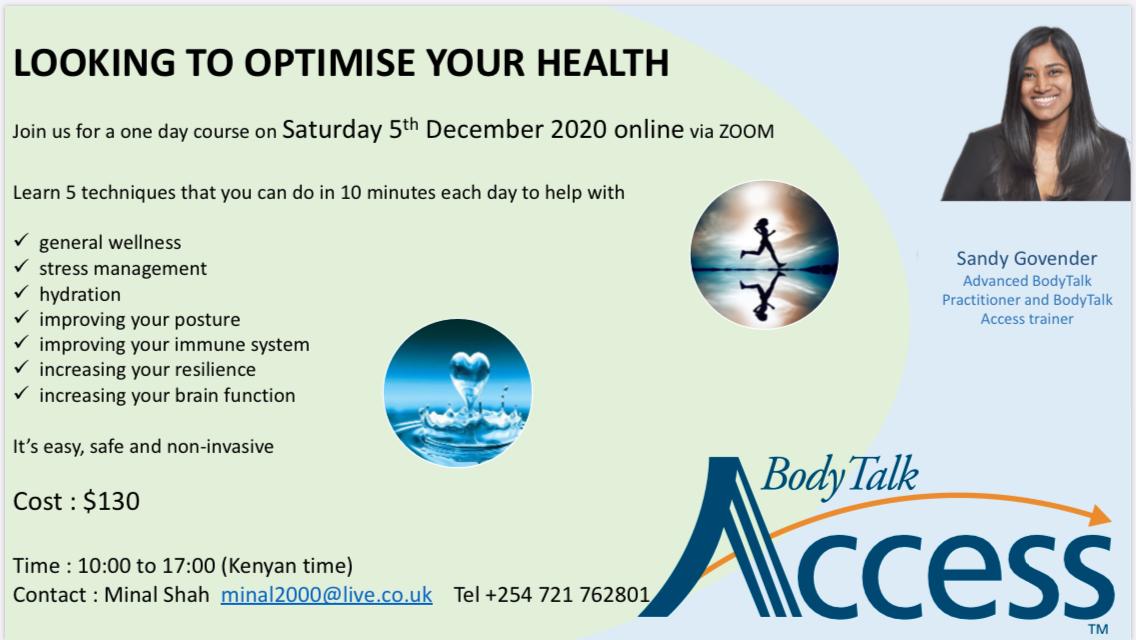 LOOKING TO OPTIMISE YOUR HEALTH

Join us for a one day course on Saturday 5th December 2020 online via ZOOM

Learn 5 techniques that you can do in 10 minutes each day to help with

✓ general wellness
✓ stress management
✓ hydration
✓ improving your posture
✓ improving your immune system
✓ increasing your resilience
✓ increasing your brain function

It's easy, safe and non-invasive

Cost : $130

Time : 10:00 to 17:00 (Kenyan time)
Contact : Minal Shah minal2000@live.co.uk Tel +254 721 762801

Sandy Govender
Advanced BodyTalk Practitioner and BodyTalk Access trainer

BodyTalk
Access
TM